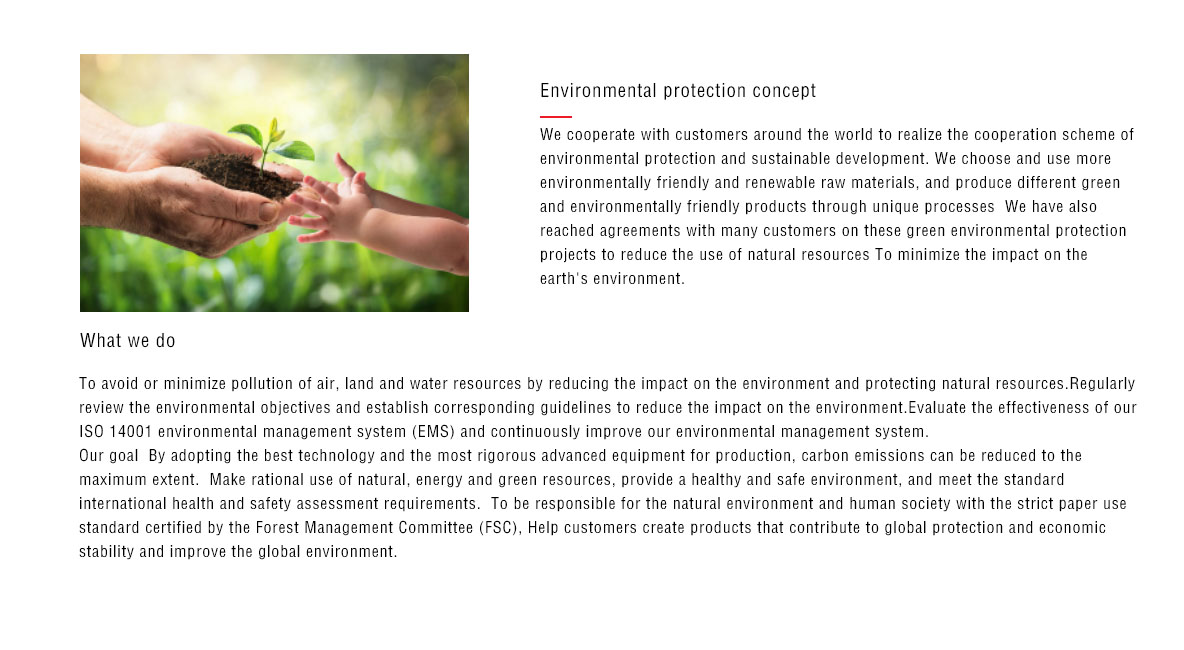 Environmental protection concept

We cooperate with customers around the world to realize the cooperation scheme of environmental protection and sustainable development. We choose and use more environmentally friendly and renewable raw materials, and produce different green and environmentally friendly products through unique processes  We have also reached agreements with many customers on these green environmental protection projects to reduce the use of natural resources To minimize the impact on the earth's environment.

What we do

To avoid or minimize pollution of air, land and water resources by reducing the impact on the environment and protecting natural resources.Regularly review the environmental objectives and establish corresponding guidelines to reduce the impact on the environment.Evaluate the effectiveness of our ISO 14001 environmental management system (EMS) and continuously improve our environmental management system.
Our goal  By adopting the best technology and the most rigorous advanced equipment for production, carbon emissions can be reduced to the maximum extent.  Make rational use of natural, energy and green resources, provide a healthy and safe environment, and meet the standard international health and safety assessment requirements.  To be responsible for the natural environment and human society with the strict paper use standard certified by the Forest Management Committee (FSC), Help customers create products that contribute to global protection and economic stability and improve the global environment.